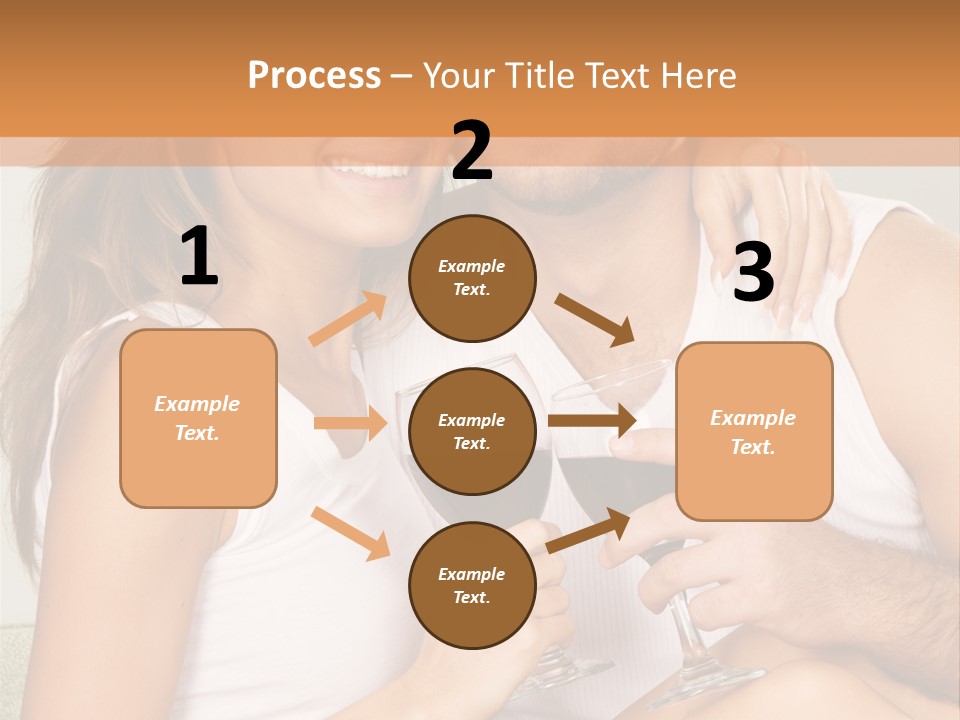 Process – Your Title Text Here

1

Example Text.

2

Example Text.

Example Text.

Example Text.

3

Example Text.